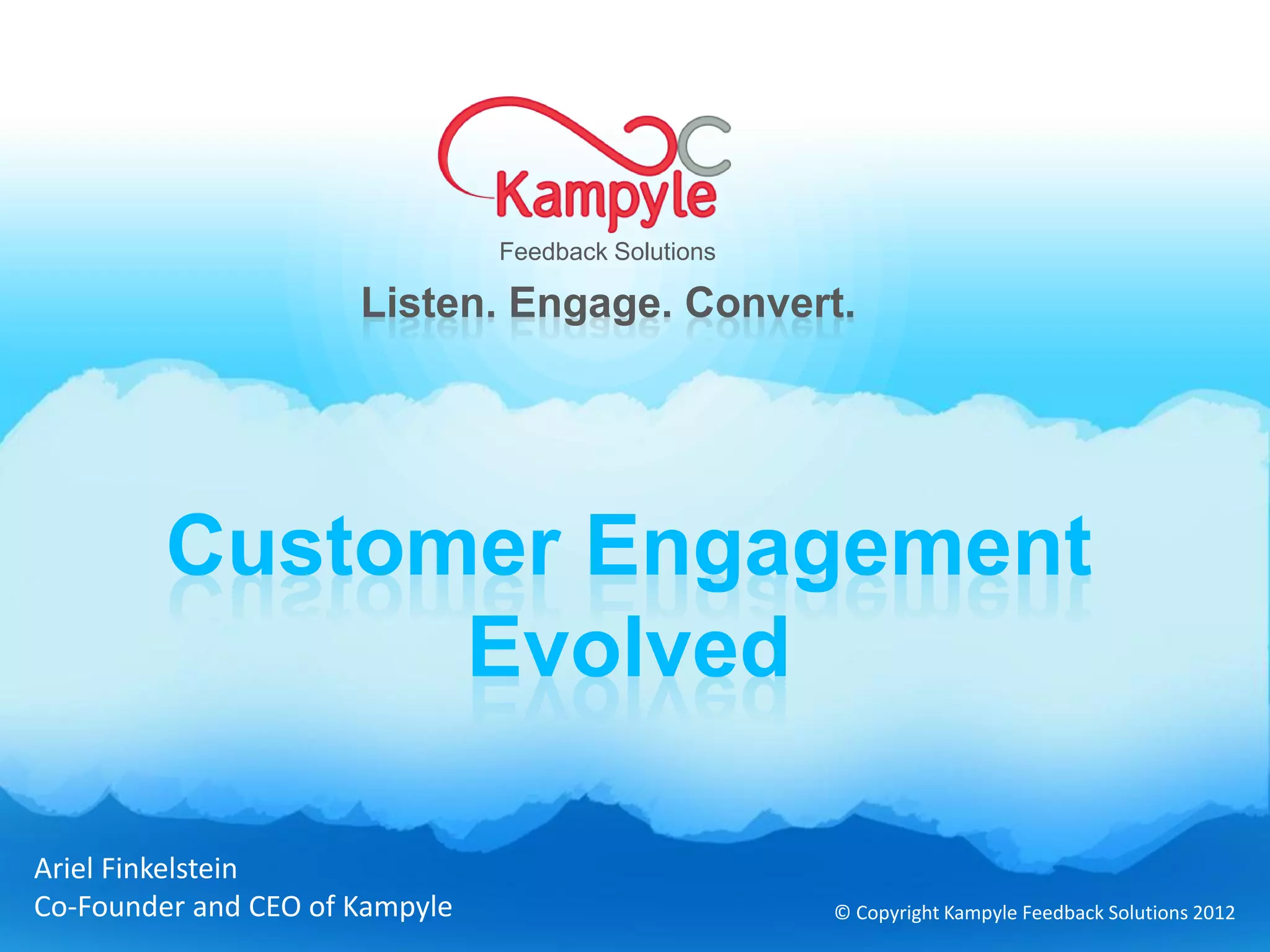 Kampyle
Feedback Solutions
Listen. Engage. Convert.

Customer Engagement Evolved

Ariel Finkelstein
Co-Founder and CEO of Kampyle

© Copyright Kampyle Feedback Solutions 2012